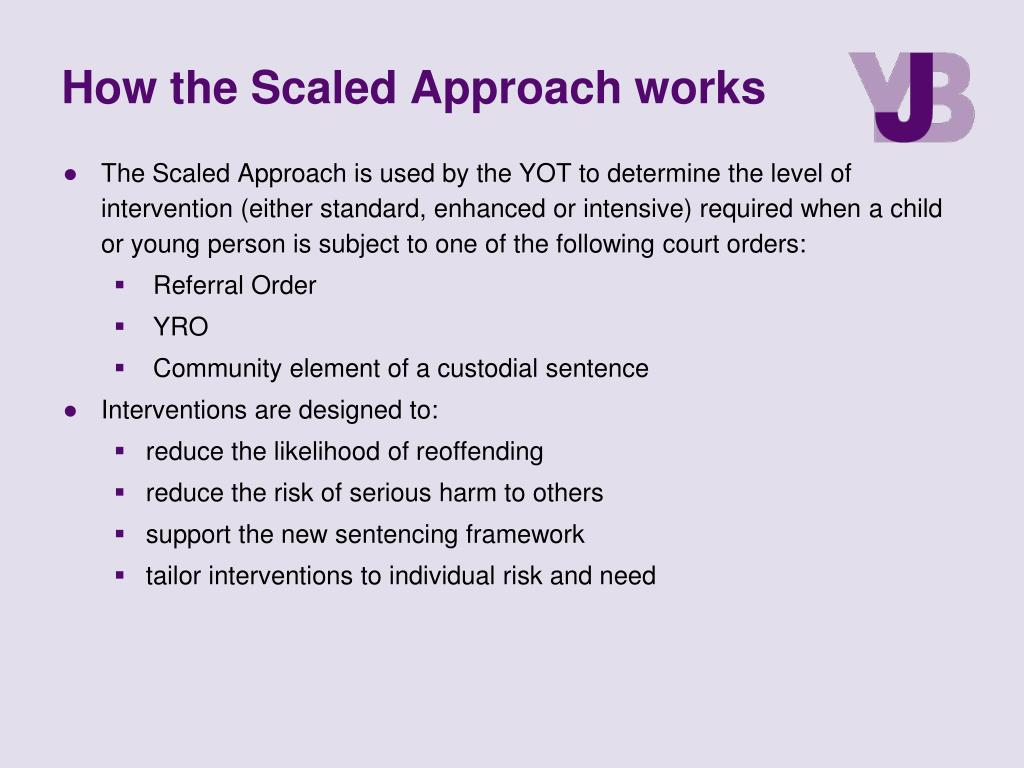 How the Scaled Approach works

YJB

- The Scaled Approach is used by the YOT to determine the level of intervention (either standard, enhanced or intensive) required when a child or young person is subject to one of the following court orders:
  - Referral Order
  - YRO
  - Community element of a custodial sentence
- Interventions are designed to:
  - reduce the likelihood of reoffending
  - reduce the risk of serious harm to others
  - support the new sentencing framework
  - tailor interventions to individual risk and need